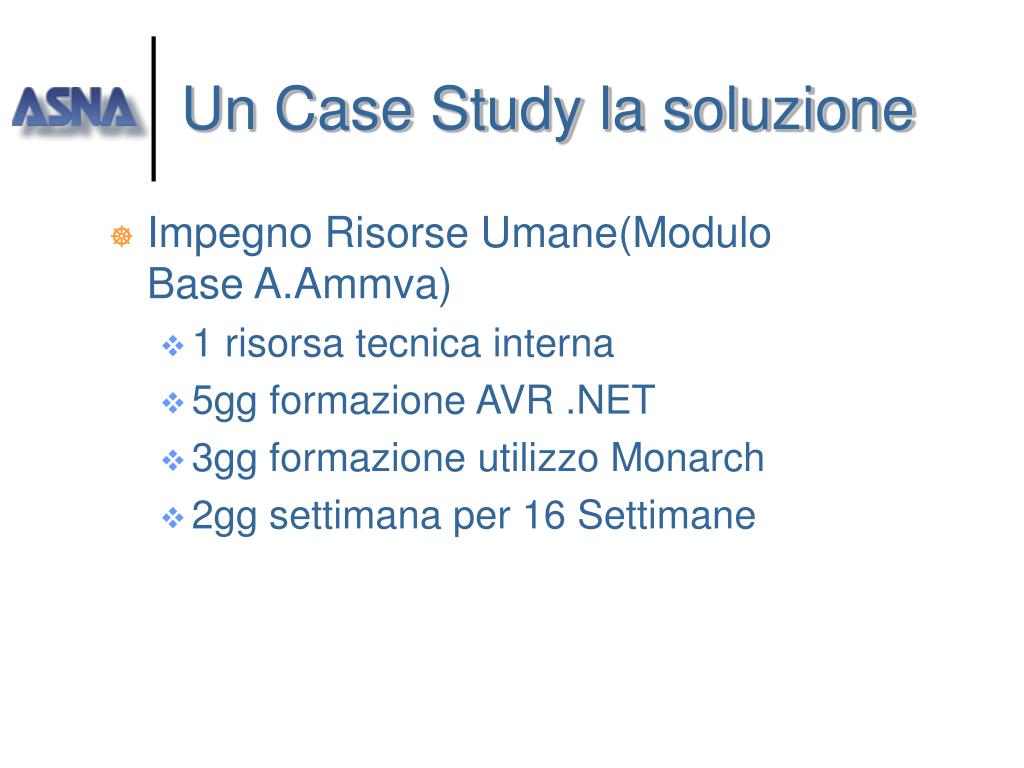 ASNA

Un Case Study la soluzione

Impegno Risorse Umane(Modulo Base A.Ammva)

1 risorsa tecnica interna

5gg formazione AVR .NET

3gg formazione utilizzo Monarch

2gg settimana per 16 Settimane